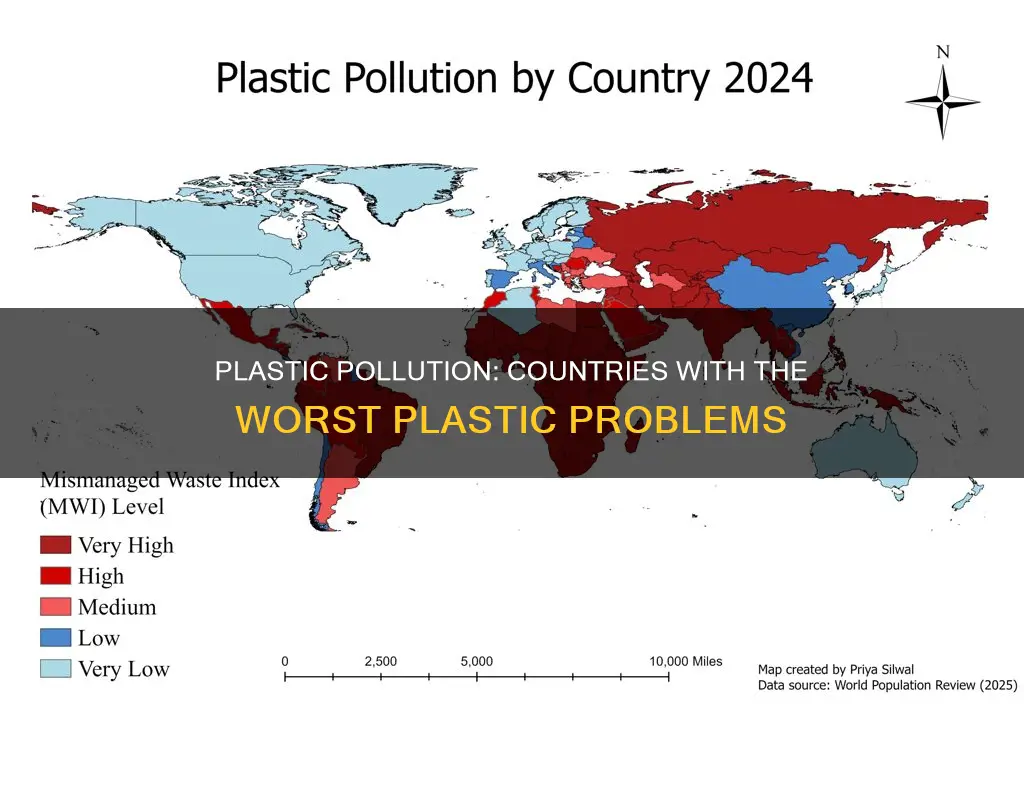 Plastic Pollution by Country 2024

N

PLASTIC POLLUTION: COUNTRIES WITH THE WORST PLASTIC PROBLEMS

Mismanaged Waste Index (MWI) Level

Very High
High
Medium
Low
Very Low

0 2,500 5,000 10,000 Miles

Map created by Priya Silwal
Data source: World Population Review (2025)